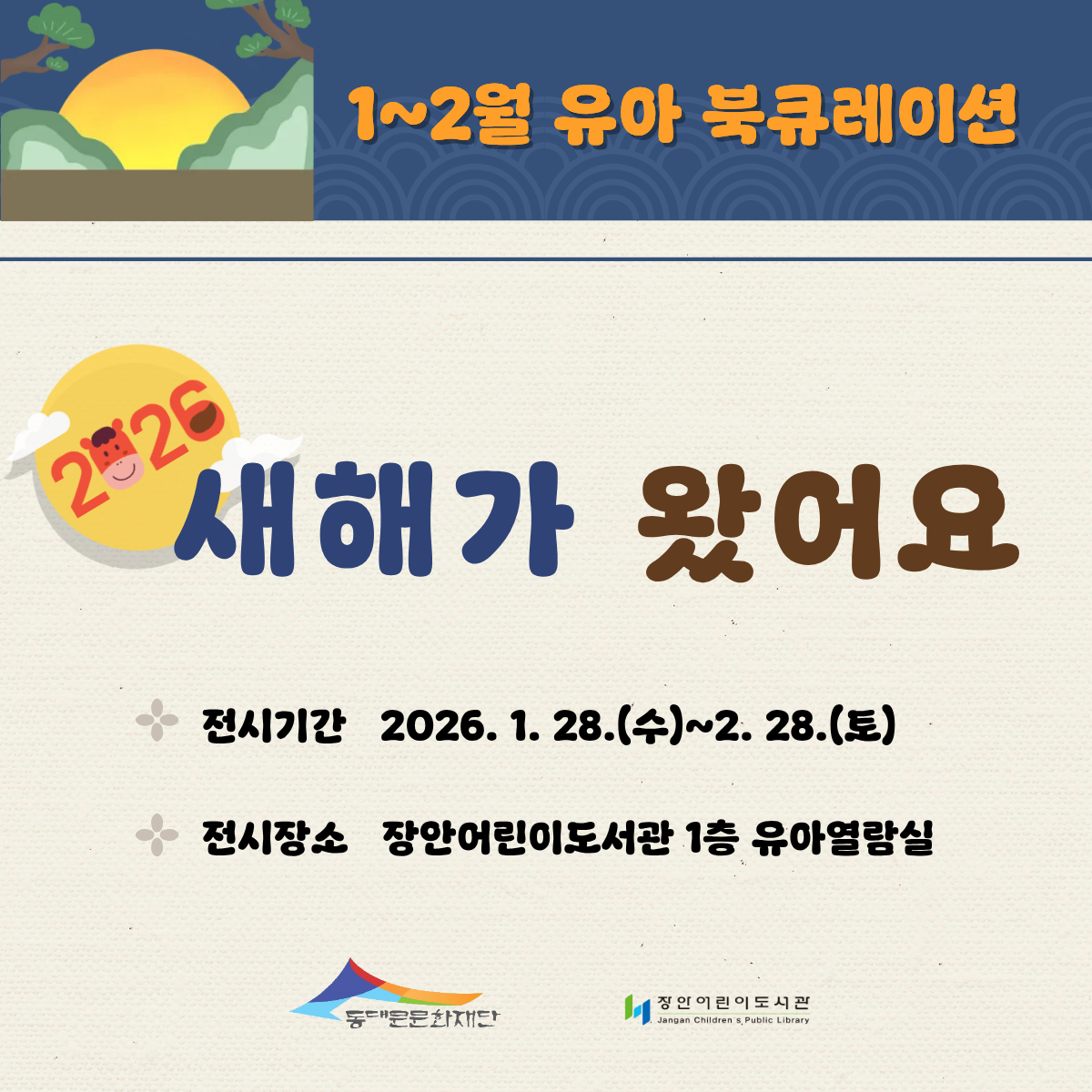 1~2월 유아 북큐레이션

2026

새해가 왔어요

전시기간 2026. 1. 28.(수)~2. 28.(토)

전시장소 장안어린이도서관 1층 유아열람실

동대문문화재단

장안어린이도서관
Jangan Children's Public Library